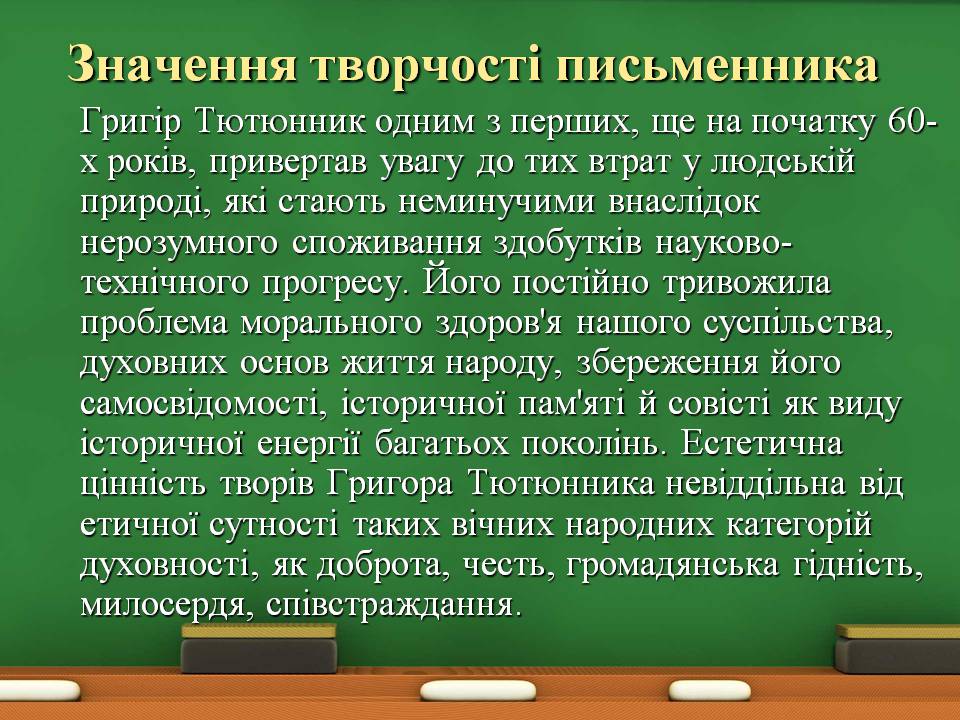 Значення творчості письменника

Григір Тютюнник одним з перших, ще на початку 60-х років, привертав увагу до тих втрат у людській природі, які стають неминучими внаслідок нерозумного споживання здобутків науково-технічного прогресу. Його постійно тривожила проблема морального здоров'я нашого суспільства, духовних основ життя народу, збереження його самосвідомості, історичної пам'яті й совісті як виду історичної енергії багатьох поколінь. Естетична цінність творів Григора Тютюнника невіддільна від етичної сутності таких вічних народних категорій духовності, як доброта, честь, громадянська гідність, милосердя, співстраждання.